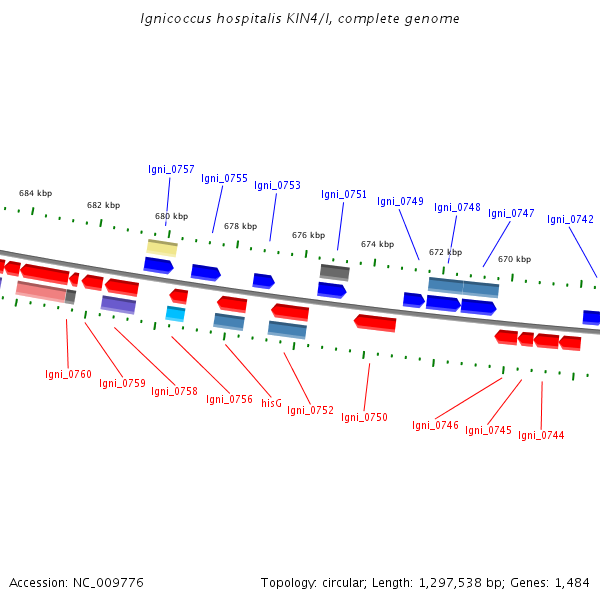 Ignicoccus hospitalis KIN4/I, complete genome

Igni_0757
Igni_0755
Igni_0753
Igni_0751
Igni_0749
Igni_0748
Igni_0747
Igni_0742

684 kbp
682 kbp
680 kbp
678 kbp
676 kbp
674 kbp
672 kbp
670 kbp

Igni_0760
Igni_0759
Igni_0758
Igni_0756
hisG
Igni_0752
Igni_0750
Igni_0746
Igni_0745
Igni_0744

Accession: NC_009776

Topology: circular; Length: 1,297,538 bp; Genes: 1,484